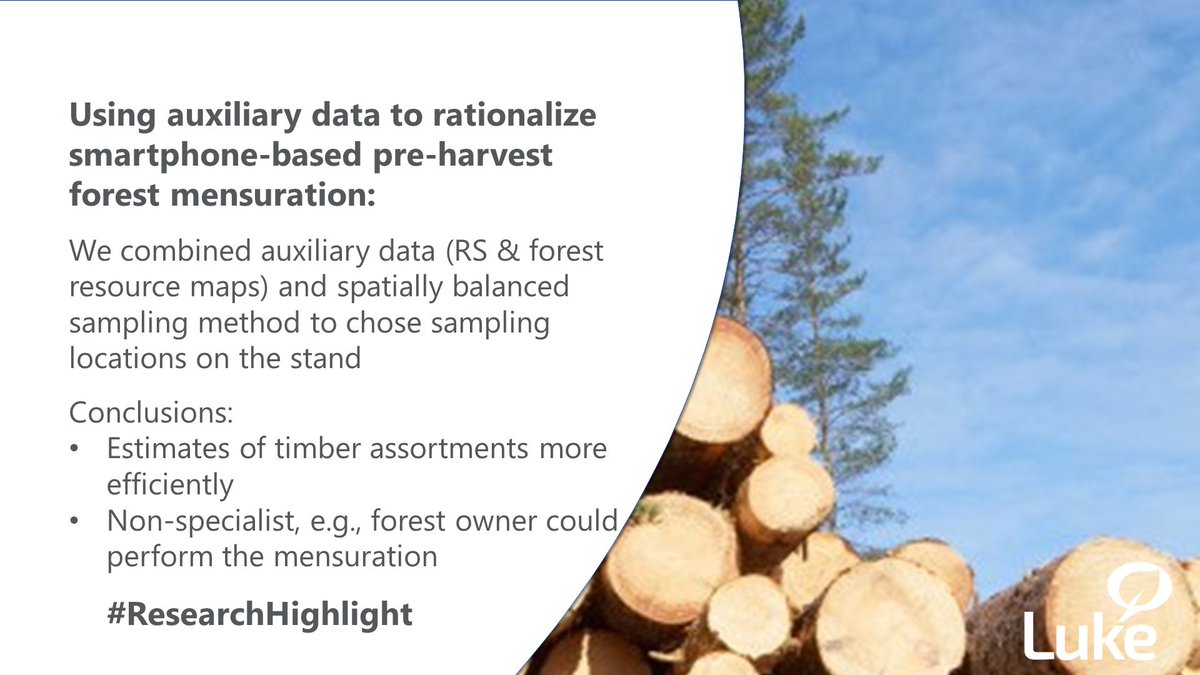 Using auxiliary data to rationalize smartphone-based pre-harvest forest mensuration:

We combined auxiliary data (RS & forest resource maps) and spatially balanced sampling method to chose sampling locations on the stand

Conclusions:
• Estimates of timber assortments more efficiently
• Non-specialist, e.g., forest owner could perform the mensuration

#ResearchHighlight

Luke